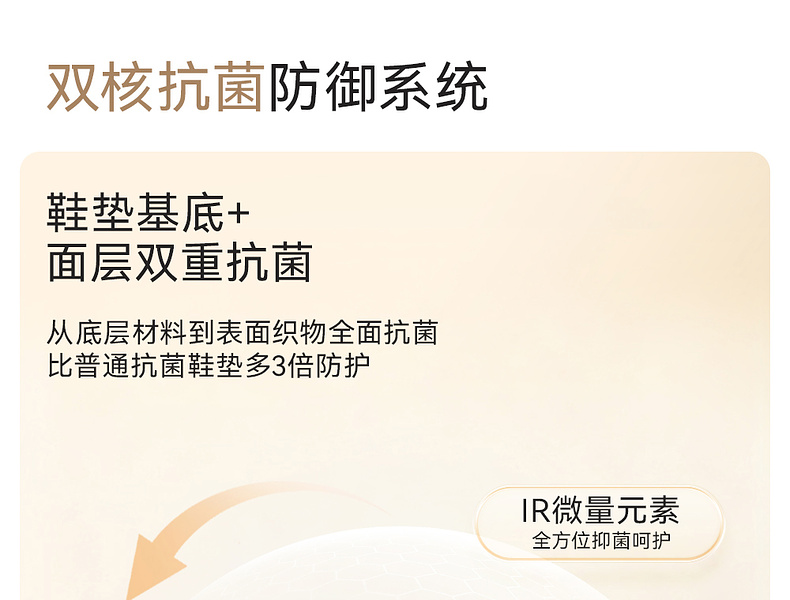 双核抗菌防御系统

鞋垫基底+
面层双重抗菌

从底层材料到表面织物全面抗菌
比普通抗菌鞋垫多3倍防护

IR微量元素
全方位抑菌呵护